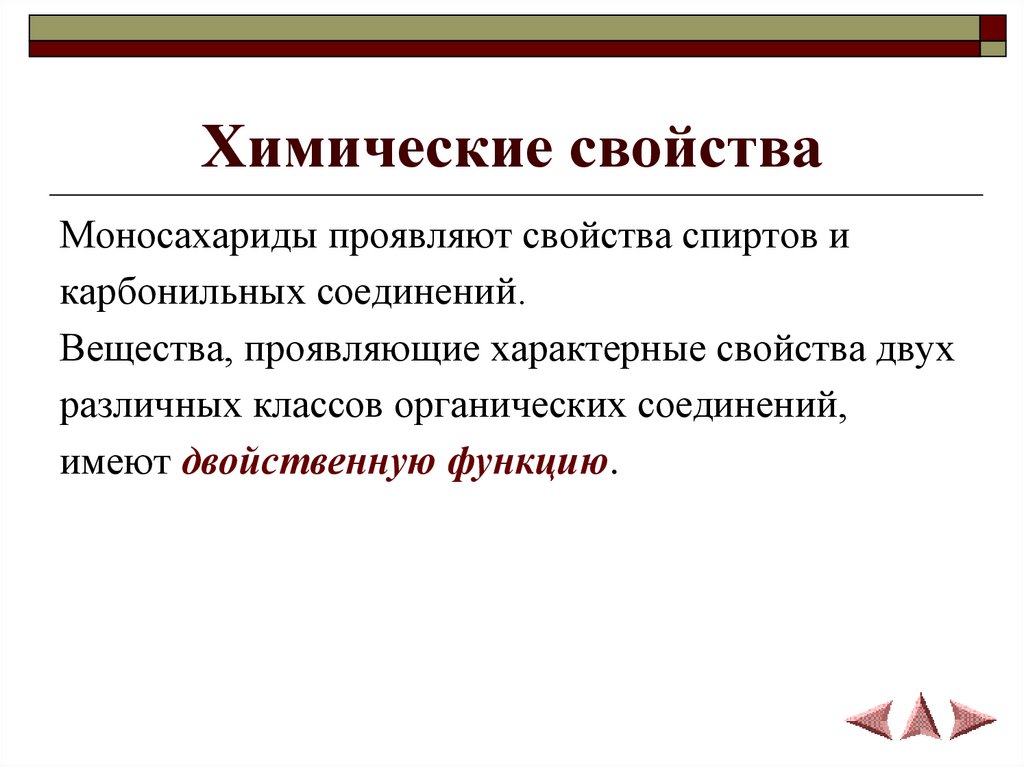 Химические свойства

Моносахариды проявляют свойства спиртов и карбонильных соединений.
Вещества, проявляющие характерные свойства двух различных классов органических соединений, имеют двойственную функцию.